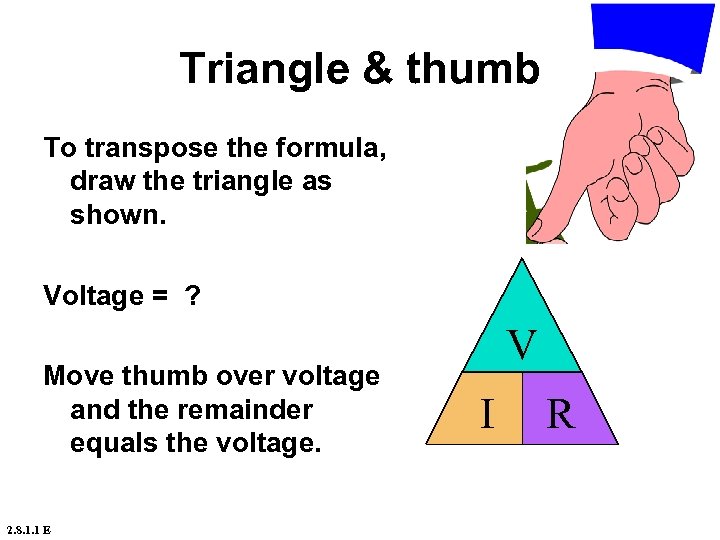 Triangle & thumb

To transpose the formula, draw the triangle as shown.

Voltage = ?

Move thumb over voltage and the remainder equals the voltage.

V

I

R

2.8.1.1 E